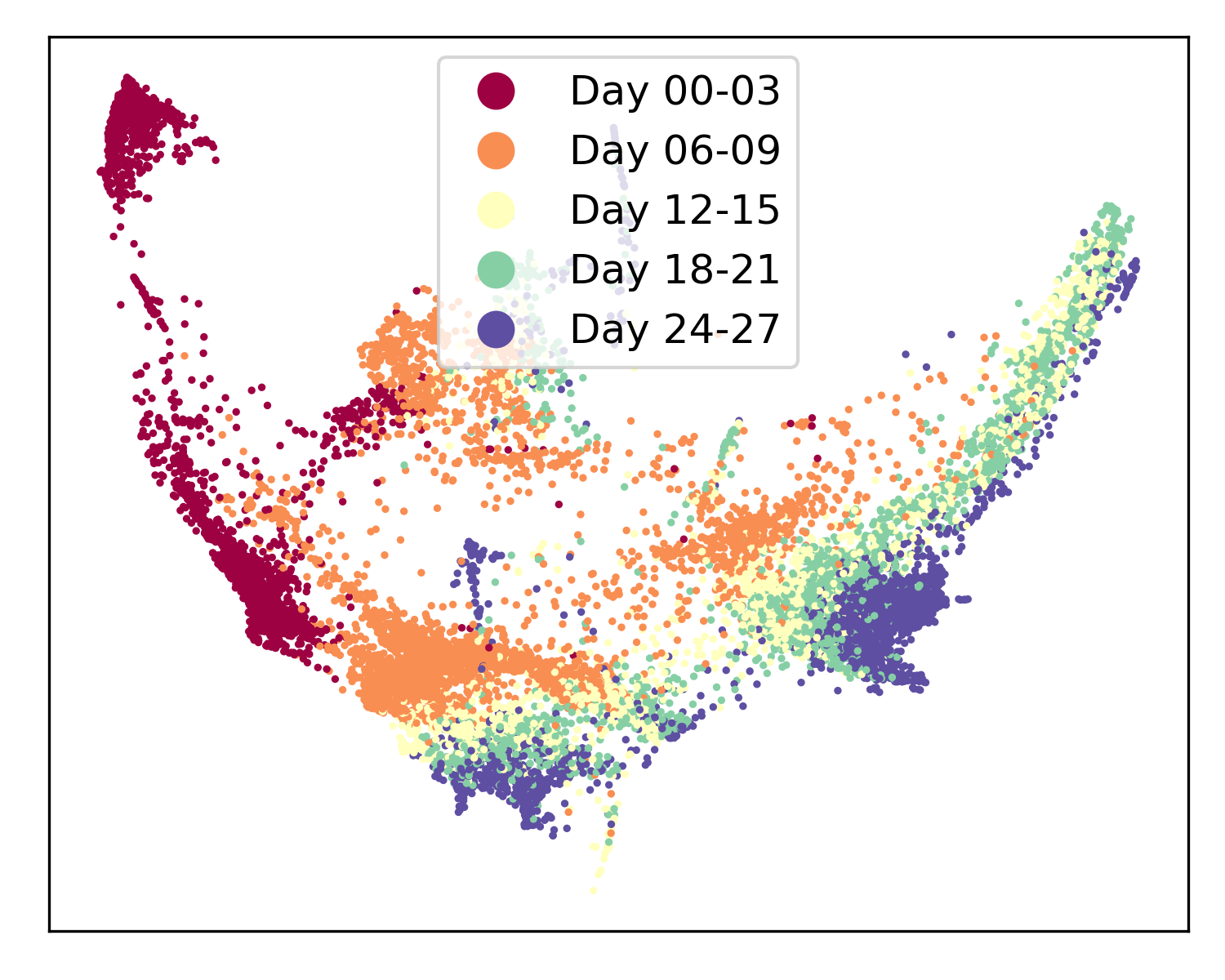 Day 00-03
Day 06-09
Day 12-15
Day 18-21
Day 24-27